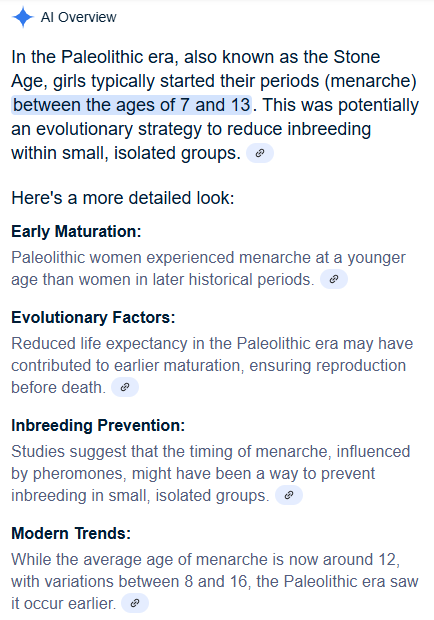 AI Overview

In the Paleolithic era, also known as the Stone Age, girls typically started their periods (menarche) between the ages of 7 and 13. This was potentially an evolutionary strategy to reduce inbreeding within small, isolated groups.

Here's a more detailed look:

Early Maturation:
Paleolithic women experienced menarche at a younger age than women in later historical periods.

Evolutionary Factors:
Reduced life expectancy in the Paleolithic era may have contributed to earlier maturation, ensuring reproduction before death.

Inbreeding Prevention:
Studies suggest that the timing of menarche, influenced by pheromones, might have been a way to prevent inbreeding in small, isolated groups.

Modern Trends:
While the average age of menarche is now around 12, with variations between 8 and 16, the Paleolithic era saw it occur earlier.